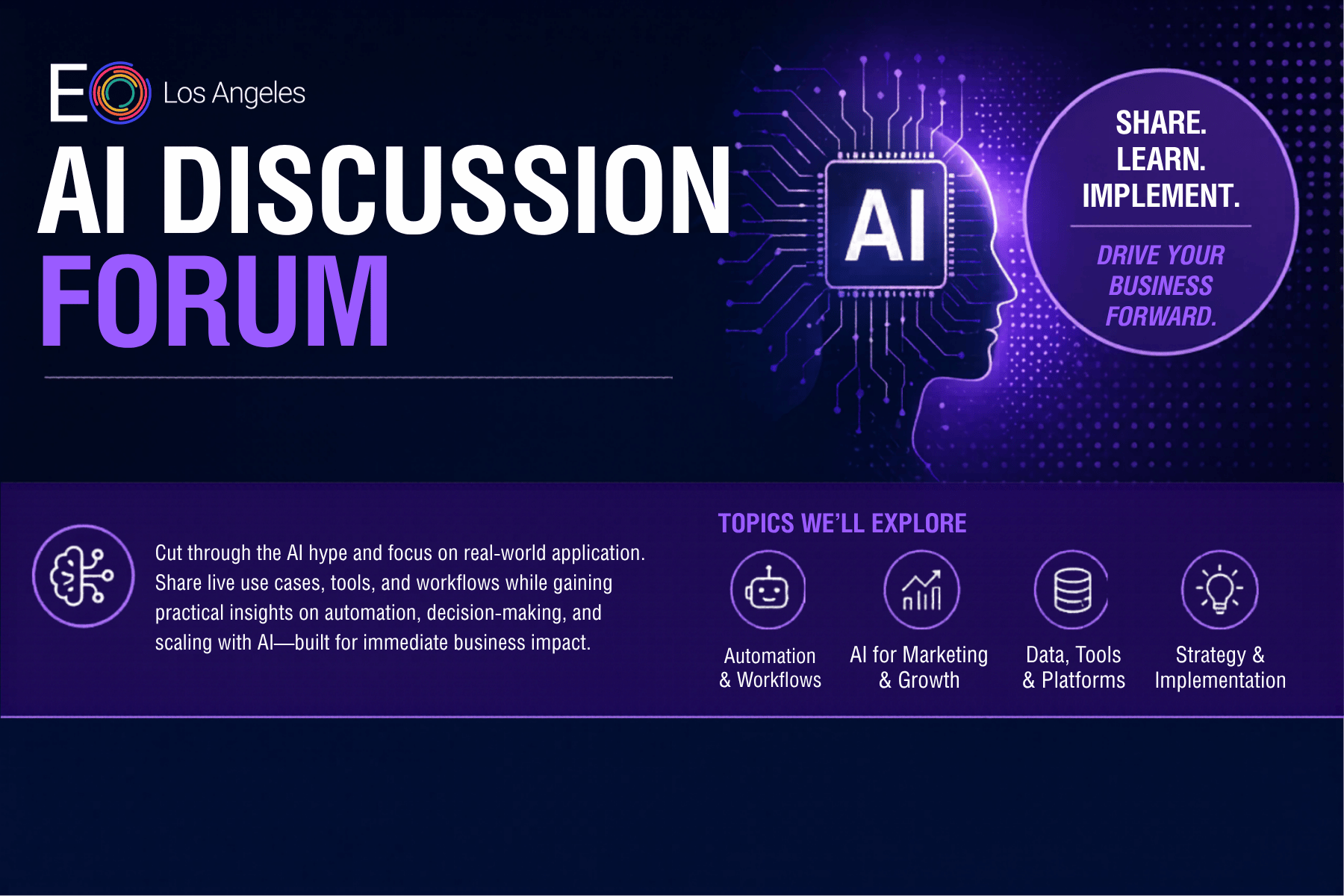 EO Los Angeles

AI DISCUSSION FORUM

AI

SHARE.
LEARN.
IMPLEMENT.

DRIVE YOUR BUSINESS FORWARD.

Cut through the AI hype and focus on real-world application. Share live use cases, tools, and workflows while gaining practical insights on automation, decision-making, and scaling with AI—built for immediate business impact.

TOPICS WE'LL EXPLORE

Automation
& Workflows

AI for Marketing
& Growth

Data, Tools
& Platforms

Strategy &
Implementation